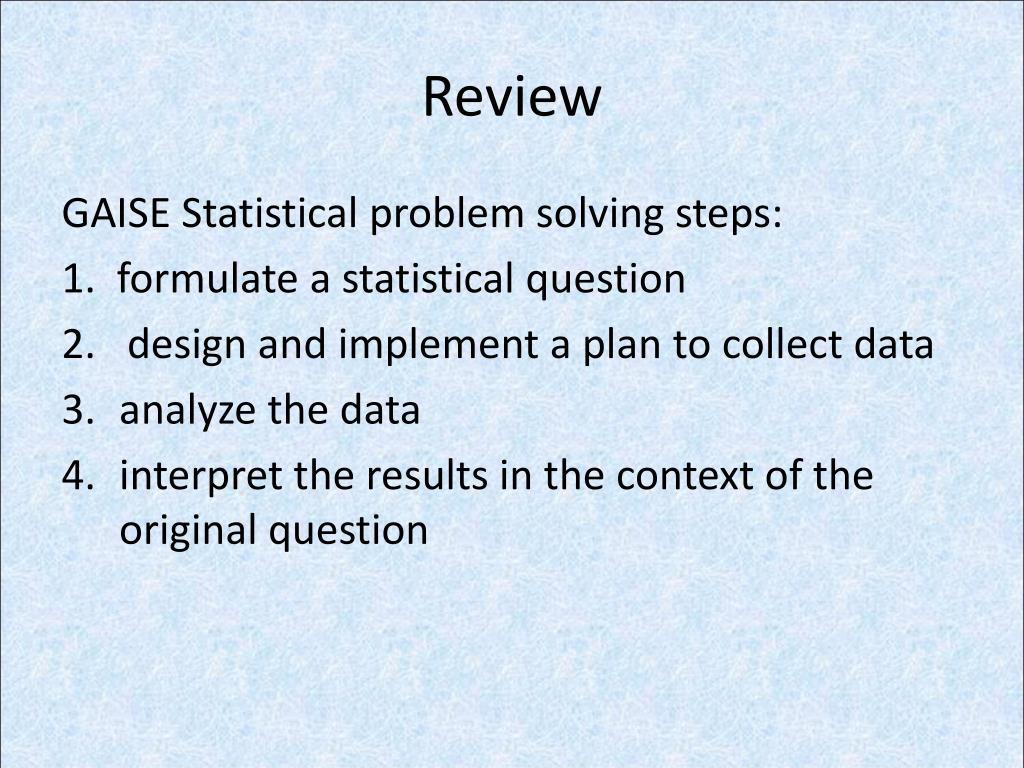 Review

GAISE Statistical problem solving steps:

1. formulate a statistical question
2. design and implement a plan to collect data
3. analyze the data
4. interpret the results in the context of the original question